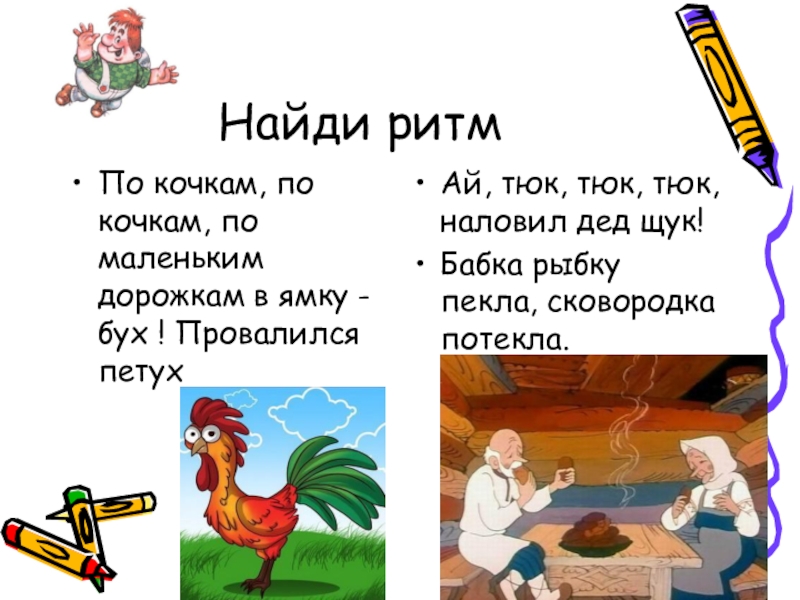 Найди ритм

• По кочкам, по кочкам, по маленьким дорожкам в ямку - бух ! Провалился петух

• Ай, тюк, тюк, тюк, наловил дед щук!
• Бабка рыбку пекла, сковородка потекла.